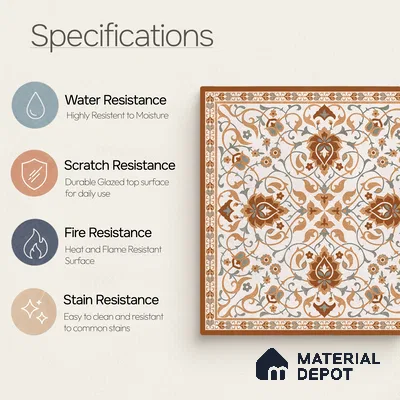 Specifications

Water Resistance
Highly Resistent to Moisture

Scratch Resistance
Durable Glazed top surface for daily use

Fire Resistance
Heat and Flame Resistant Surface

Stain Resistance
Easy to clean and resistant to common stains

MATERIAL DEPOT